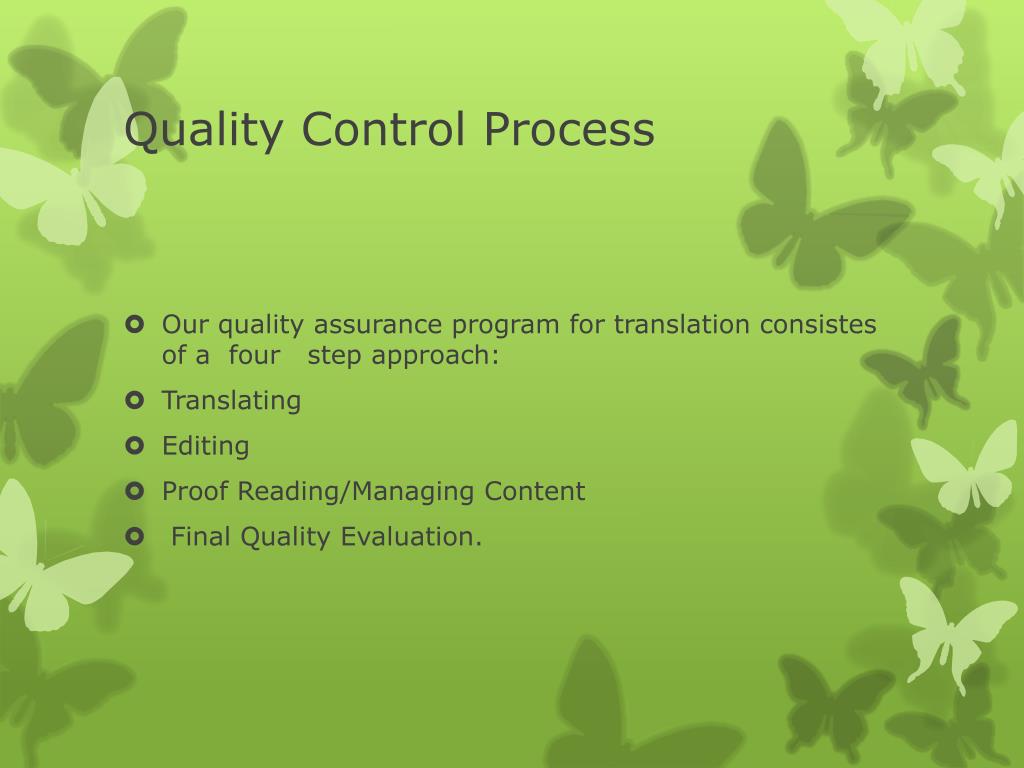 Quality Control Process

Our quality assurance program for translation consistes of a four step approach:

Translating

Editing

Proof Reading/Managing Content

Final Quality Evaluation.